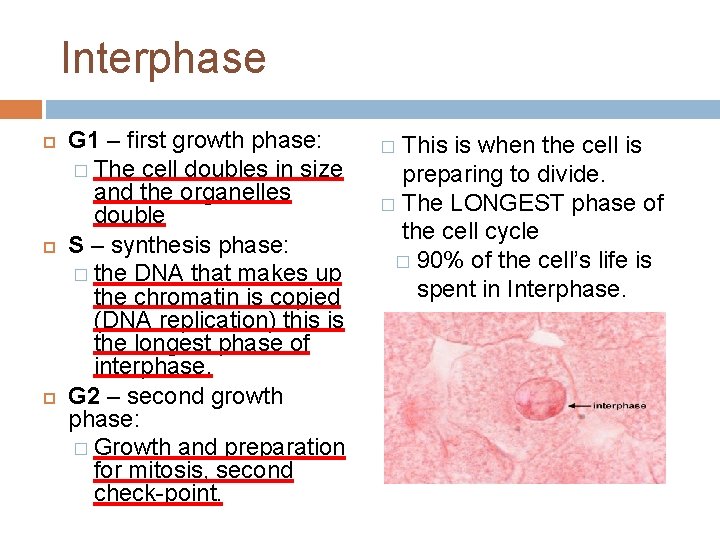 Interphase

G1 – first growth phase:

The cell doubles in size and the organelles double

S – synthesis phase:

the DNA that makes up the chromatin is copied (DNA replication) this is the longest phase of interphase.

G2 – second growth phase:

Growth and preparation for mitosis, second check-point.

This is when the cell is preparing to divide.

The LONGEST phase of the cell cycle

90% of the cell's life is spent in Interphase.

interphase